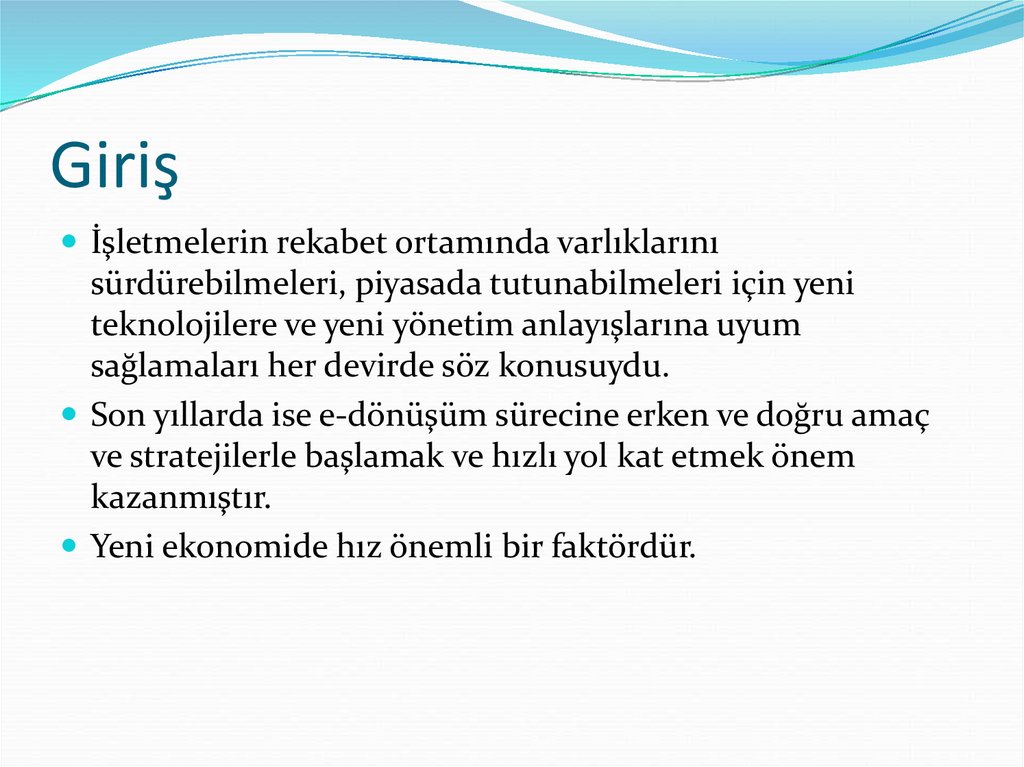 Giriş

İşletmelerin rekabet ortamında varlıklarını sürdürebilmeleri, piyasada tutunabilmeleri için yeni teknolojilere ve yeni yönetim anlayışlarına uyum sağlamaları her devirde söz konusuydu.

Son yıllarda ise e-dönüşüm sürecine erken ve doğru amaç ve stratejilerle başlamak ve hızlı yol kat etmek önem kazanmıştır.

Yeni ekonomide hız önemli bir faktördür.